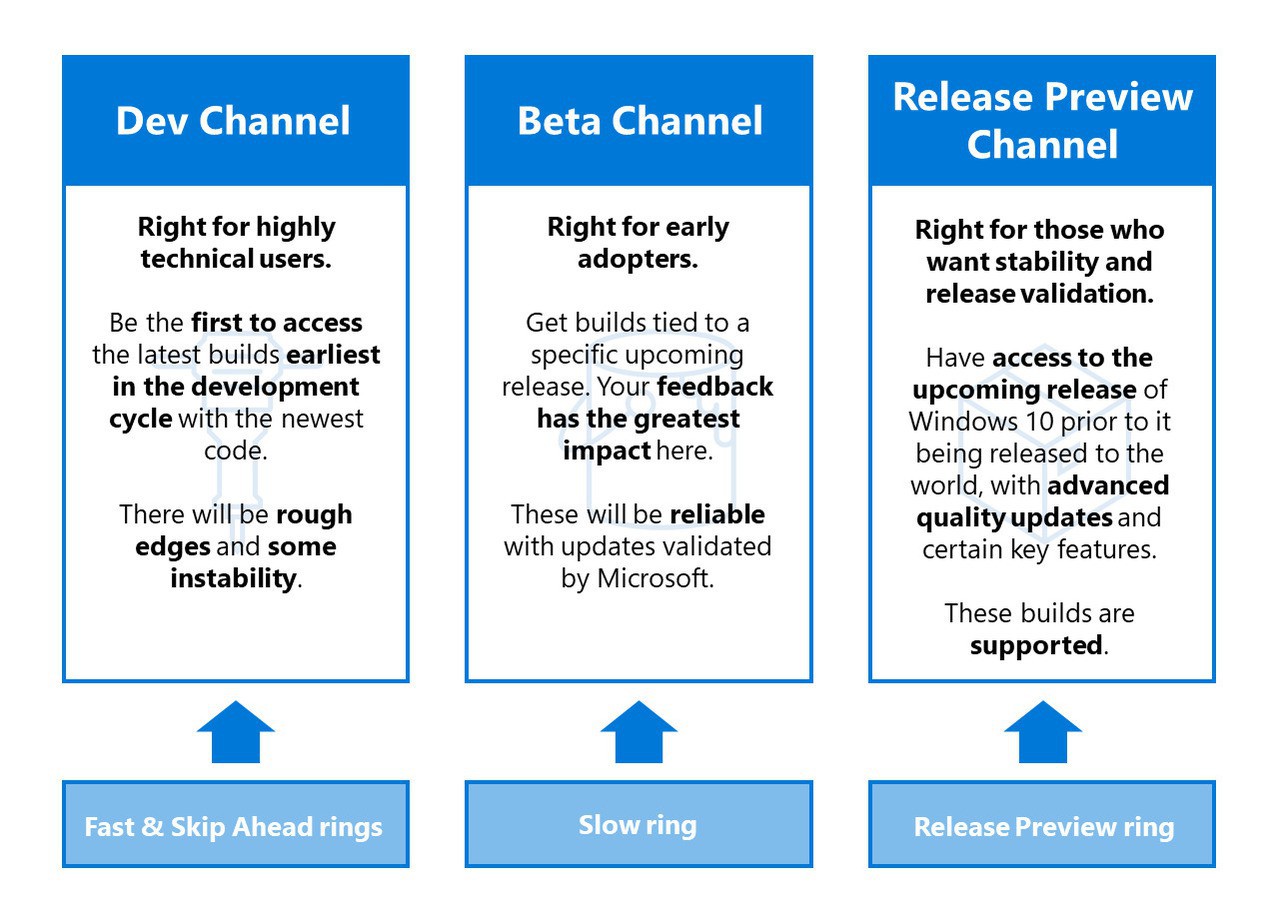 Dev Channel

Right for highly technical users.

Be the first to access the latest builds earliest in the development cycle with the newest code.

There will be rough edges and some instability.

Fast & Skip Ahead rings

Beta Channel

Right for early adopters.

Get builds tied to a specific upcoming release. Your feedback has the greatest impact here.

These will be reliable with updates validated by Microsoft.

Slow ring

Release Preview Channel

Right for those who want stability and release validation.

Have access to the upcoming release of Windows 10 prior to it being released to the world, with advanced quality updates and certain key features.

These builds are supported.

Release Preview ring